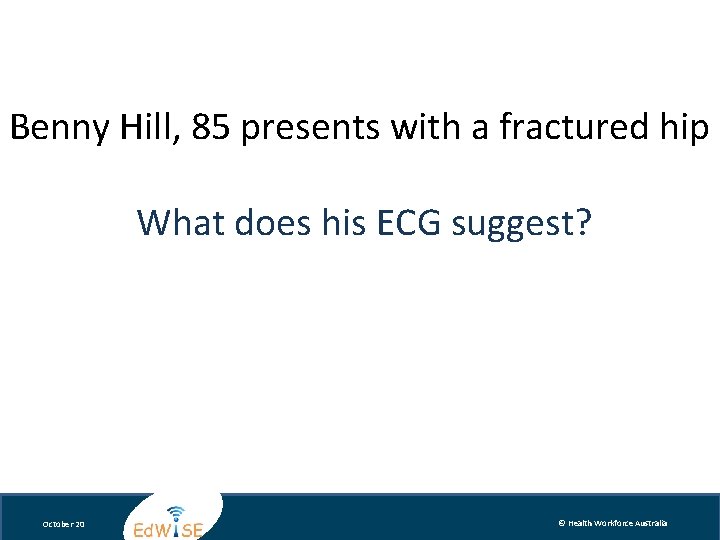 Benny Hill, 85 presents with a fractured hip

What does his ECG suggest?

October 20

EdWISE

© Health Workforce Australia